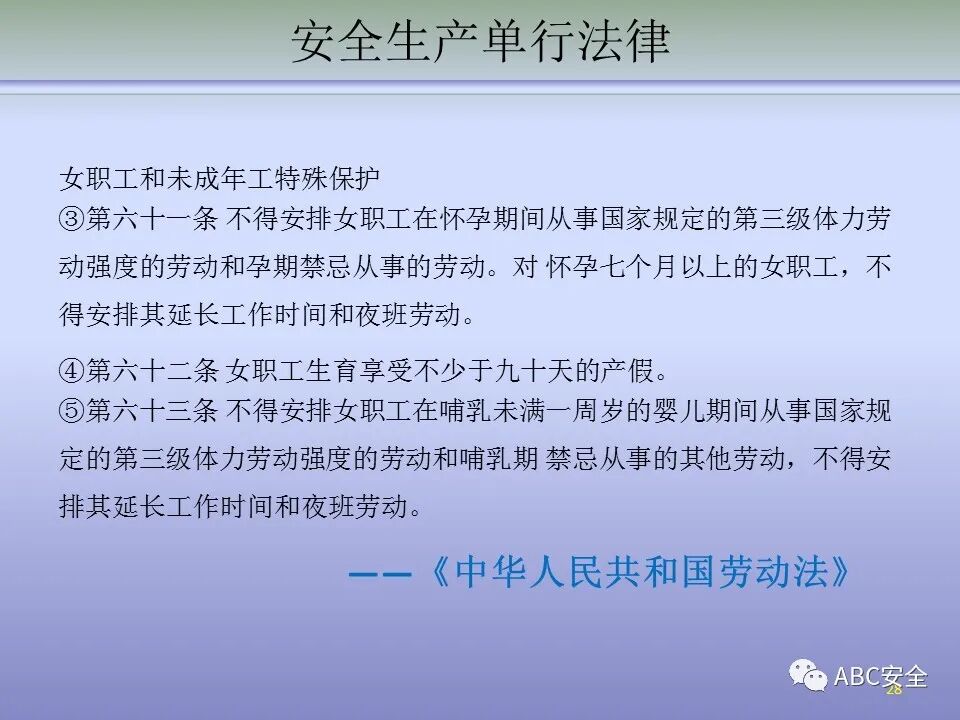 安全生产单行法律

女职工和未成年工特殊保护
③第六十一条 不得安排女职工在怀孕期间从事国家规定的第三级体力劳动强度的劳动和孕期禁忌从事的劳动。对 怀孕七个月以上的女职工，不得安排其延长工作时间和夜班劳动。

④第六十二条 女职工生育享受不少于九十天的产假。
⑤第六十三条 不得安排女职工在哺乳未满一周岁的婴儿期间从事国家规定的第三级体力劳动强度的劳动和哺乳期 禁忌从事的其他劳动，不得安排其延长工作时间和夜班劳动。

——《中华人民共和国劳动法》

ABC安全
28